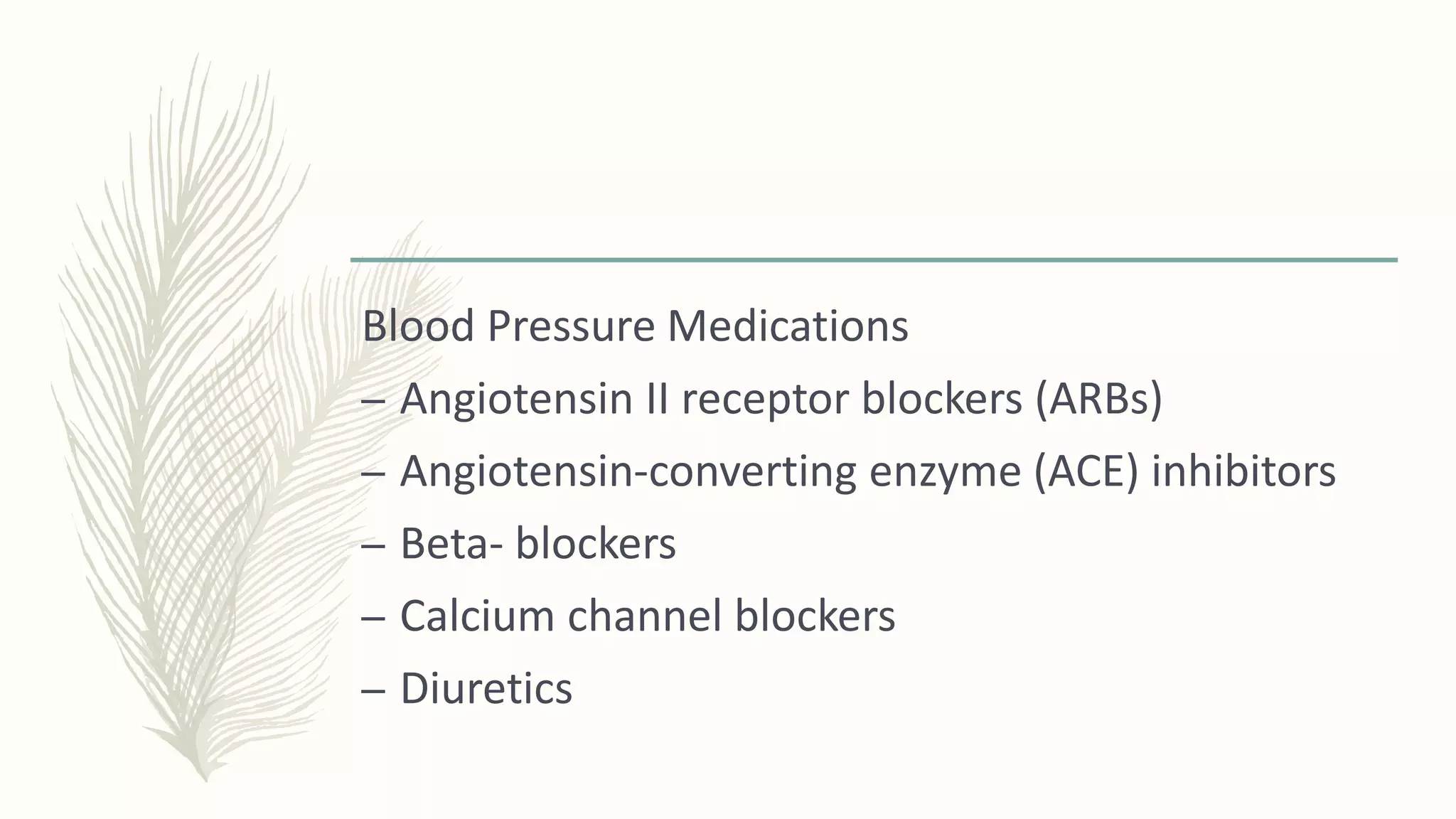 Blood Pressure Medications

– Angiotensin II receptor blockers (ARBs)

– Angiotensin-converting enzyme (ACE) inhibitors

– Beta- blockers

– Calcium channel blockers

– Diuretics